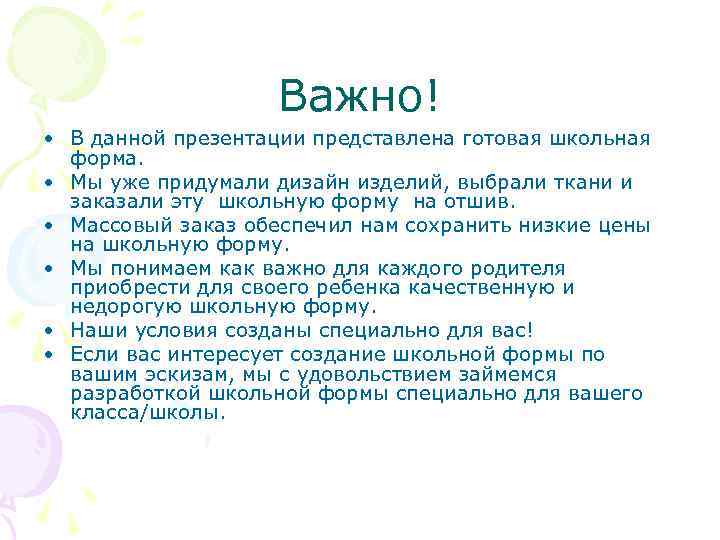 Важно!

• В данной презентации представлена готовая школьная форма.
• Мы уже придумали дизайн изделий, выбрали ткани и заказали эту школьную форму на отшив.
• Массовый заказ обеспечил нам сохранить низкие цены на школьную форму.
• Мы понимаем как важно для каждого родителя приобрести для своего ребенка качественную и недорогую школьную форму.
• Наши условия созданы специально для вас!
• Если вас интересует создание школьной формы по вашим эскизам, мы с удовольствием займемся разработкой школьной формы специально для вашего класса/школы.